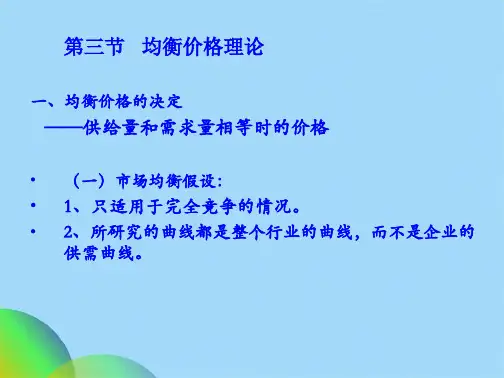 第三节 均衡价格理论

一、均衡价格的决定
——供给量和需求量相等时的价格

• （一）市场均衡假设：
• 1、只适用于完全竞争的情况。
• 2、所研究的曲线都是整个行业的曲线，而不是企业的供需曲线。